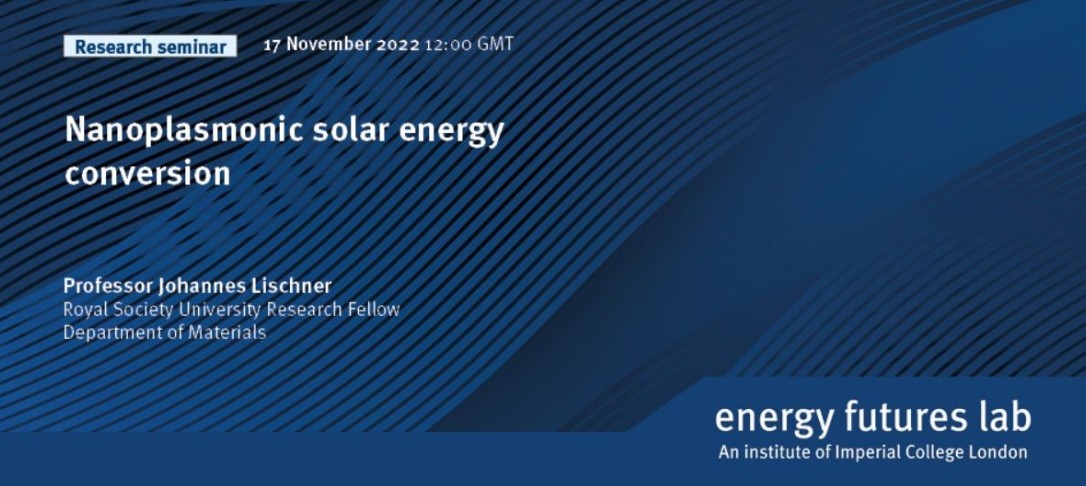 Research seminar 17 November 2022 12:00 GMT

Nanoplasmonic solar energy conversion

Professor Johannes Lischner
Royal Society University Research Fellow
Department of Materials

energy futures lab
An institute of Imperial College London